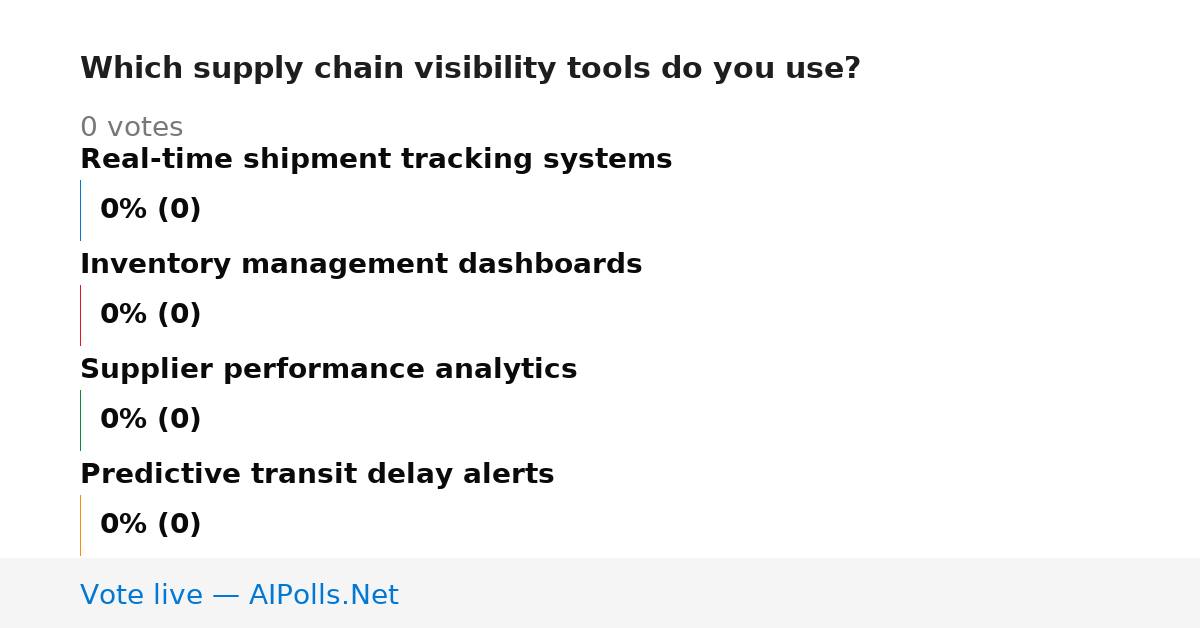 Which supply chain visibility tools do you use?

0 votes

Real-time shipment tracking systems

0% (0)

Inventory management dashboards

0% (0)

Supplier performance analytics

0% (0)

Predictive transit delay alerts

0% (0)

Vote live — AIPolls.Net